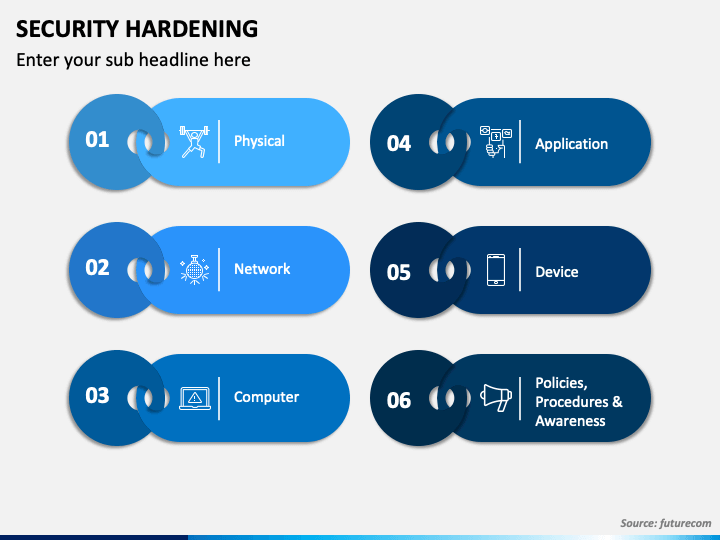 SECURITY HARDENING
Enter your sub headline here

01 Physical

02 Network

03 Computer

04 Application

05 Device

06 Policies, Procedures & Awareness

Source: futurecom